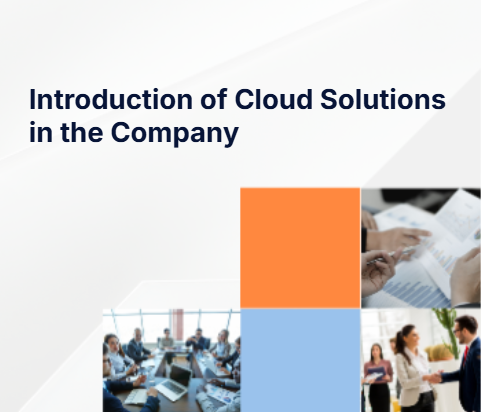 Introduction of Cloud Solutions in the Company